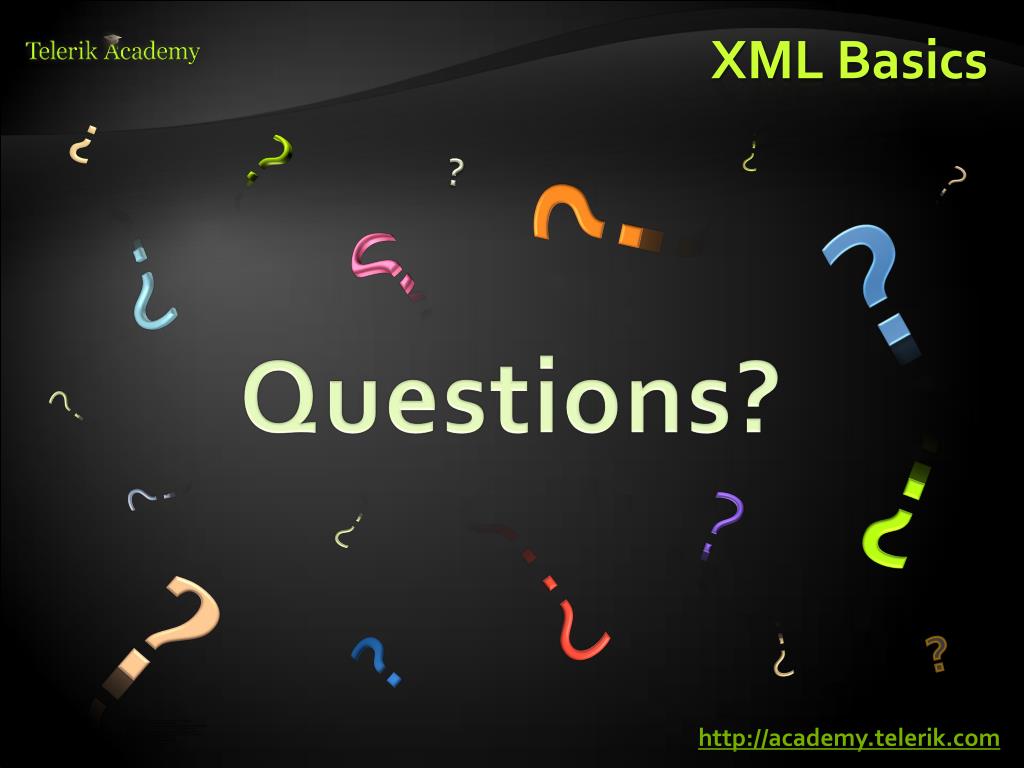 Telerik Academy

XML Basics

Questions?

http://academy.telerik.com